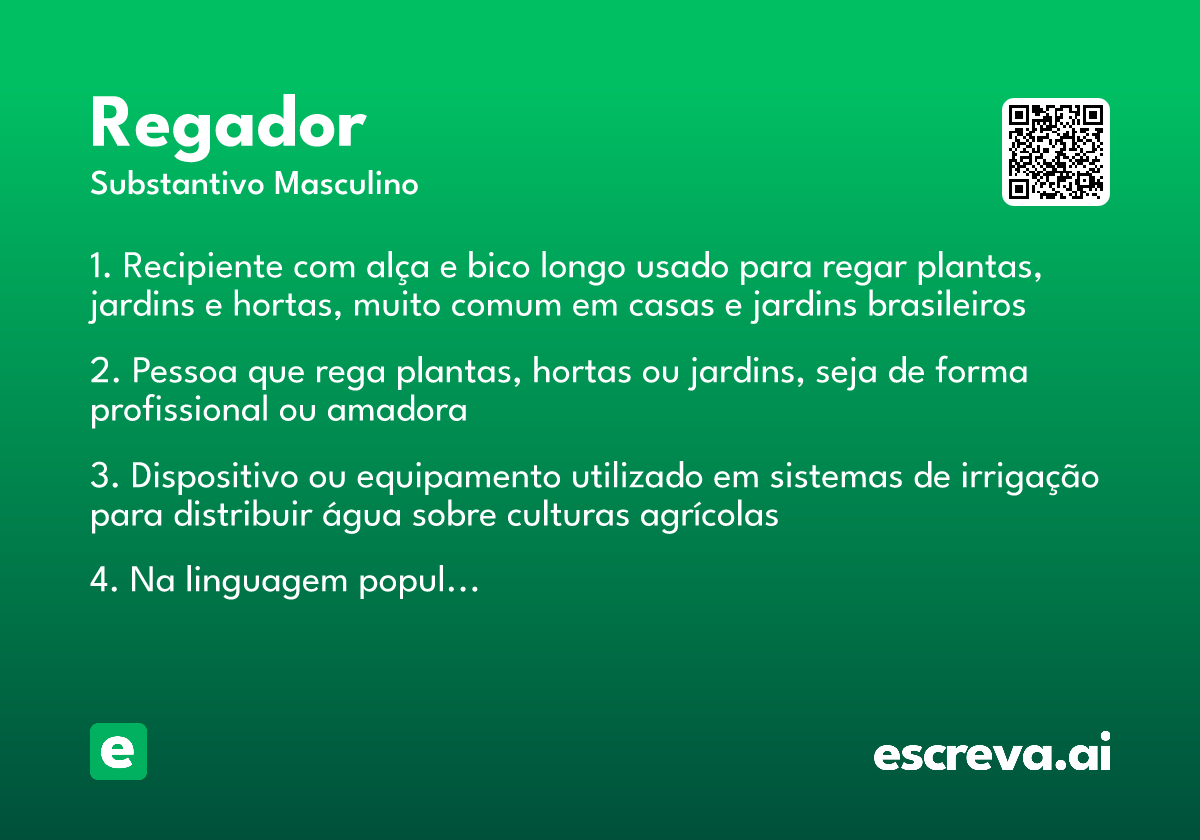 Regador
Substantivo Masculino

1. Recipiente com alça e bico longo usado para regar plantas, jardins e hortas, muito comum em casas e jardins brasileiros

2. Pessoa que rega plantas, hortas ou jardins, seja de forma profissional ou amadora

3. Dispositivo ou equipamento utilizado em sistemas de irrigação para distribuir água sobre culturas agrícolas

4. Na linguagem popul...

e

escreva.ai